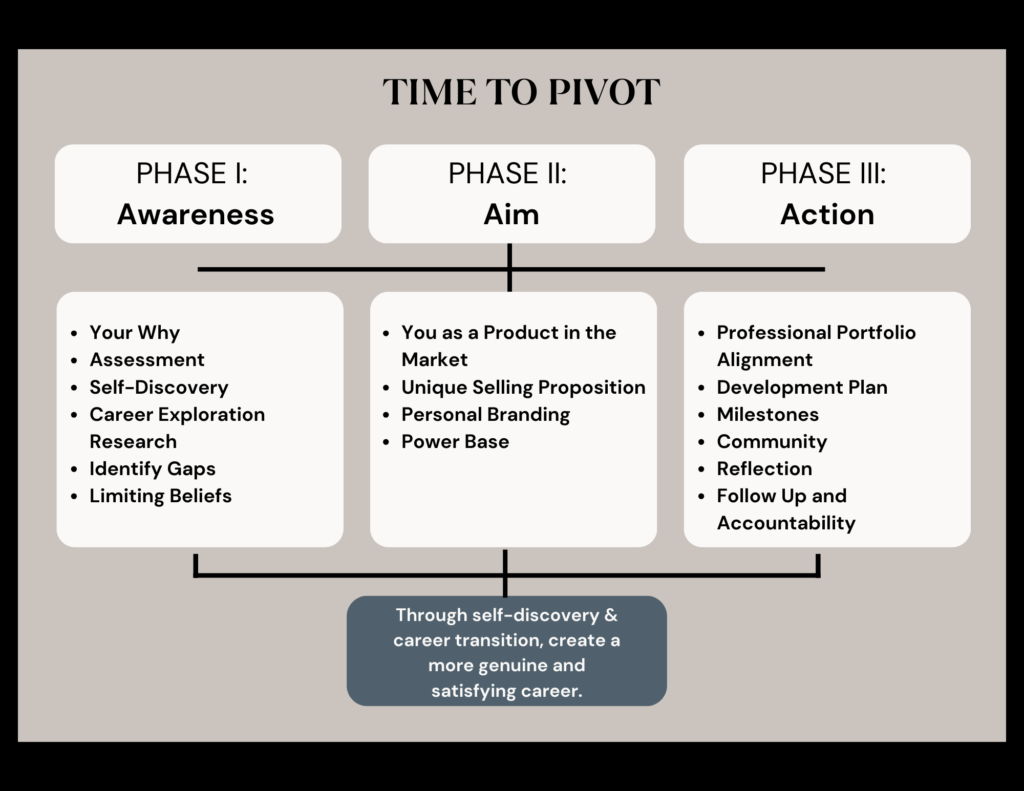 TIME TO PIVOT

PHASE I:
Awareness

PHASE II:
Aim

PHASE III:
Action

- Your Why
- Assessment
- Self-Discovery
- Career Exploration Research
- Identify Gaps
- Limiting Beliefs

- You as a Product in the Market
- Unique Selling Proposition
- Personal Branding
- Power Base

- Professional Portfolio Alignment
- Development Plan
- Milestones
- Community
- Reflection
- Follow Up and Accountability

Through self-discovery & career transition, create a more genuine and satisfying career.